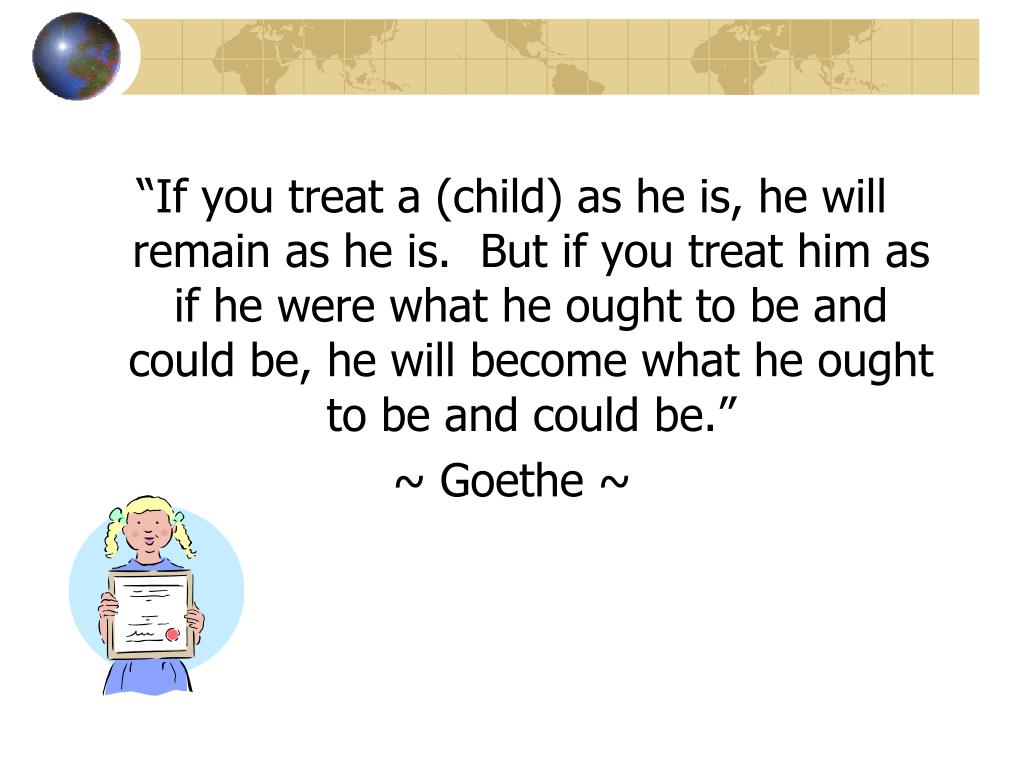 “If you treat a (child) as he is, he will remain as he is.  But if you treat him as if he were what he ought to be and could be, he will become what he ought to be and could be.”

~ Goethe ~